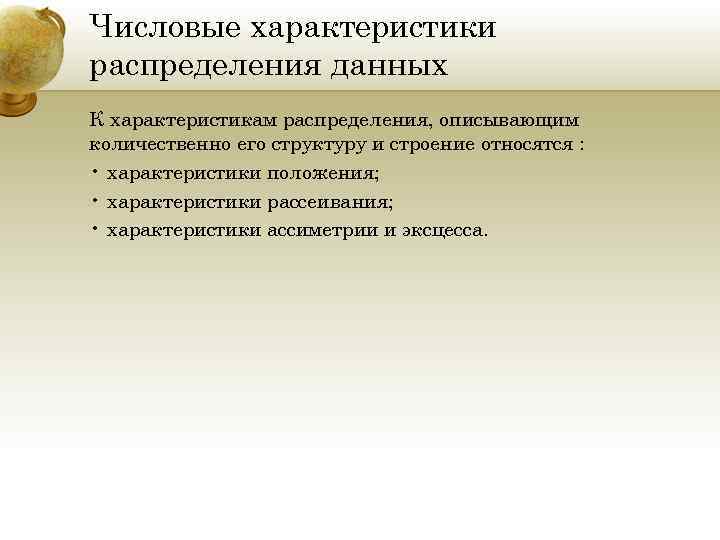 Числовые характеристики распределения данных

К характеристикам распределения, описывающим количественно его структуру и строение относятся :

• характеристики положения;

• характеристики рассеивания;

• характеристики ассиметрии и эксцесса.